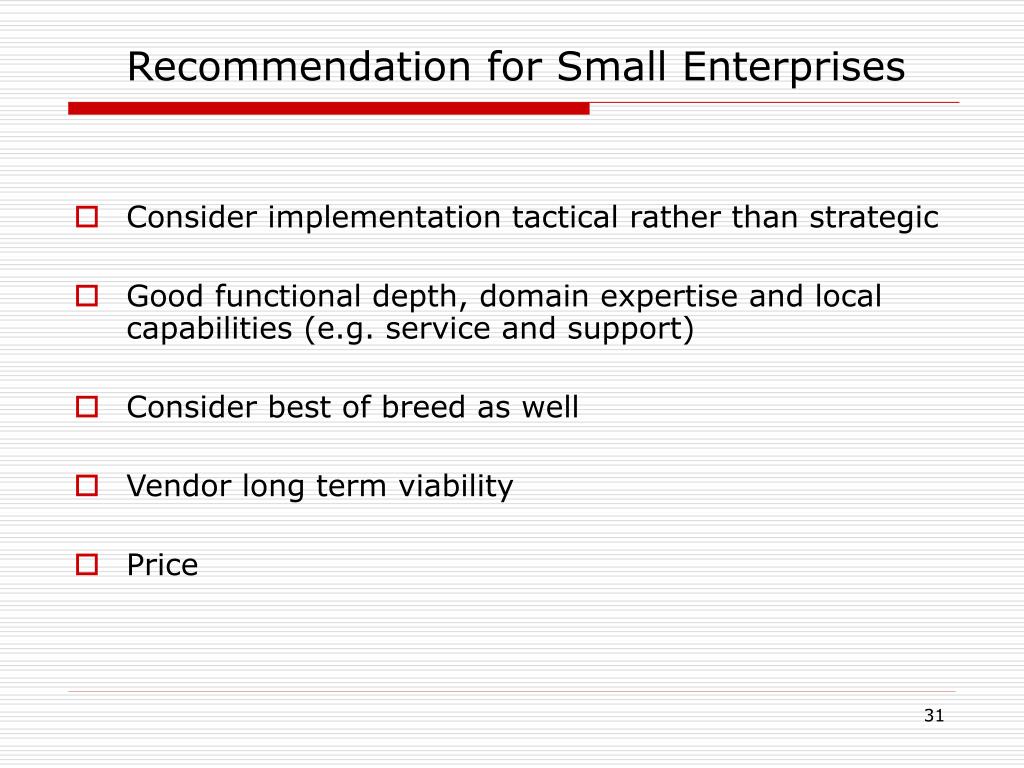 Recommendation for Small Enterprises

- Consider implementation tactical rather than strategic
- Good functional depth, domain expertise and local capabilities (e.g. service and support)
- Consider best of breed as well
- Vendor long term viability
- Price

31